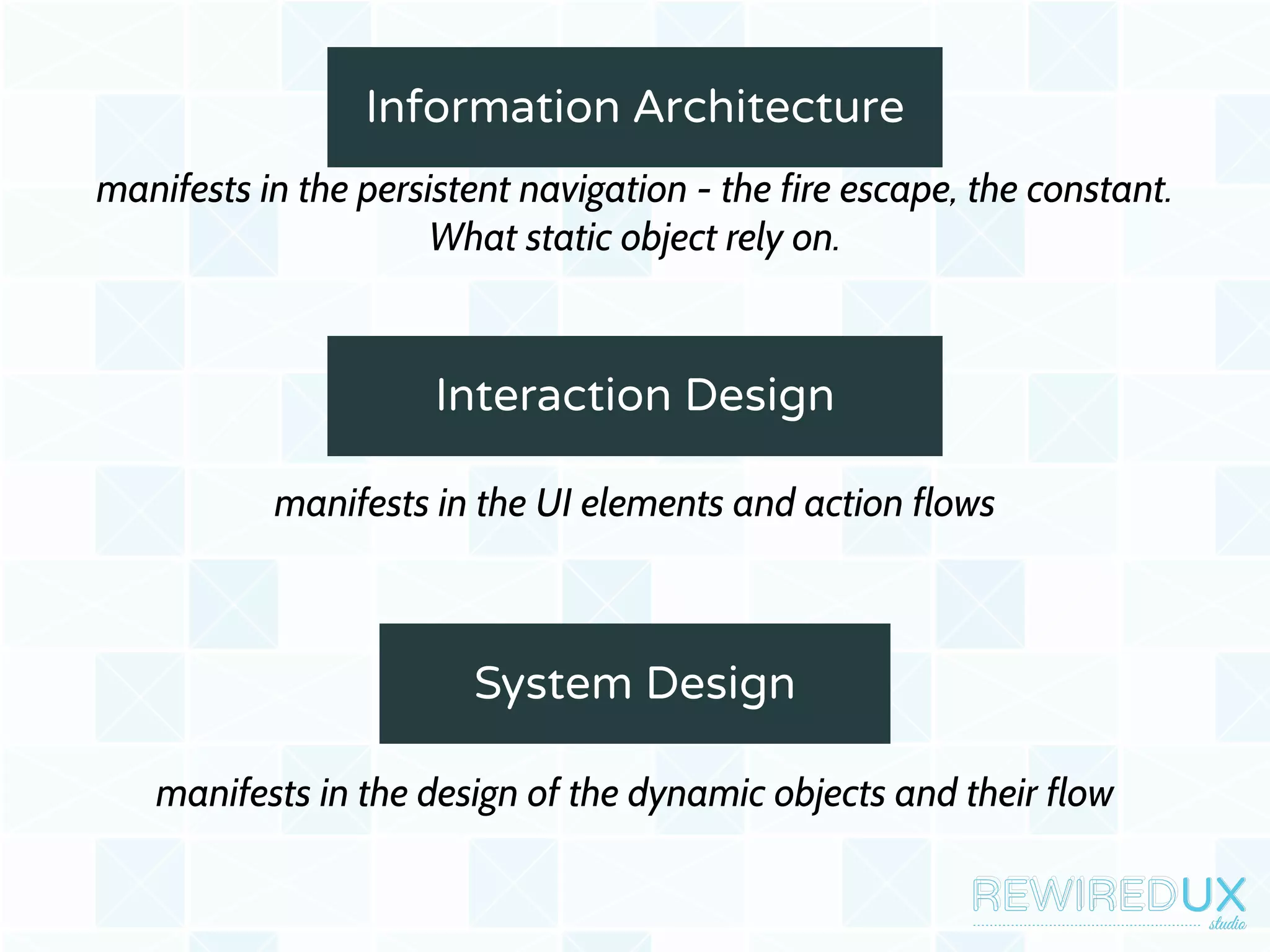 Information Architecture

manifests in the persistent navigation - the fire escape, the constant. What static object rely on.

Interaction Design

manifests in the UI elements and action flows

System Design

manifests in the design of the dynamic objects and their flow

REWIREDUX
studio